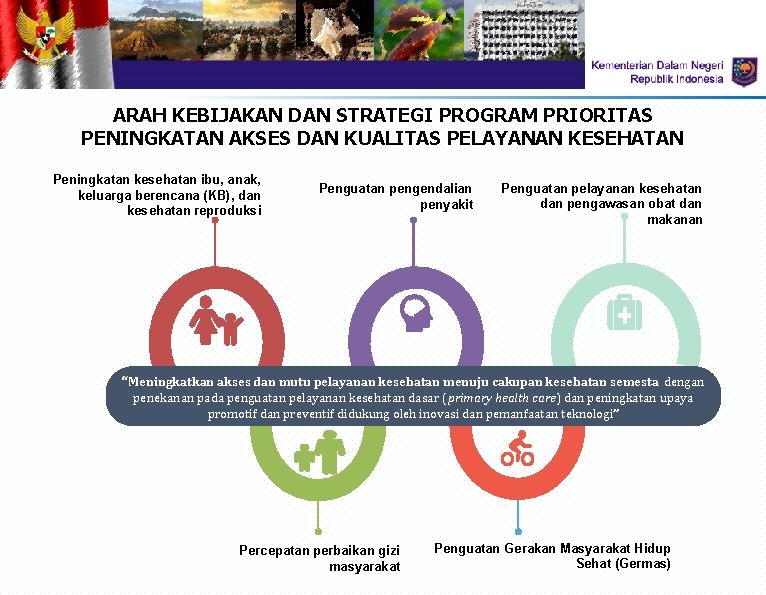 Kementerian Dalam Negeri
Republik Indonesia

ARAH KEBIJAKAN DAN STRATEGI PROGRAM PRIORITAS PENINGKATAN AKSES DAN KUALITAS PELAYANAN KESEHATAN

Peningkatan kesehatan ibu, anak, keluarga berencana (KB), dan kesehatan reproduksi

Penguatan pengendalian penyakit

Penguatan pelayanan kesehatan dan pengawasan obat dan makanan

"Meningkatkan akses dan mutu pelayanan kesehatan menuju cakupan kesehatan semesta dengan penekanan pada penguatan pelayanan kesehatan dasar (primary health care) dan peningkatan upaya promotif dan preventif didukung oleh inovasi dan pemanfaatan teknologi"

Percepatan perbaikan gizi masyarakat

Penguatan Gerakan Masyarakat Hidup Sehat (Germas)